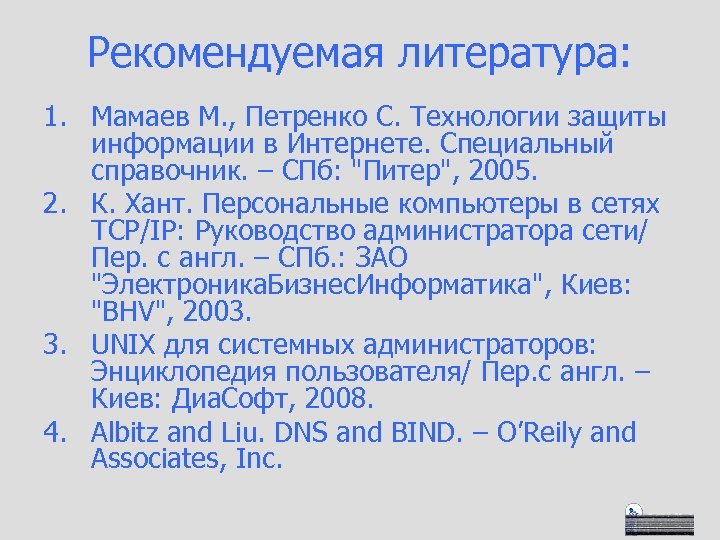 Рекомендуемая литература:

1. Мамаев М., Петренко С. Технологии защиты информации в Интернете. Специальный справочник. – СПб: "Питер", 2005.
2. К. Хант. Персональные компьютеры в сетях TCP/IP: Руководство администратора сети/ Пер. с англ. – СПб.: ЗАО "ЭлектроникаБизнесИнформатика", Киев: "BHV", 2003.
3. UNIX для системных администраторов: Энциклопедия пользователя/ Пер.с англ. – Киев: ДиаСофт, 2008.
4. Albitz and Liu. DNS and BIND. – O'Reily and Associates, Inc.